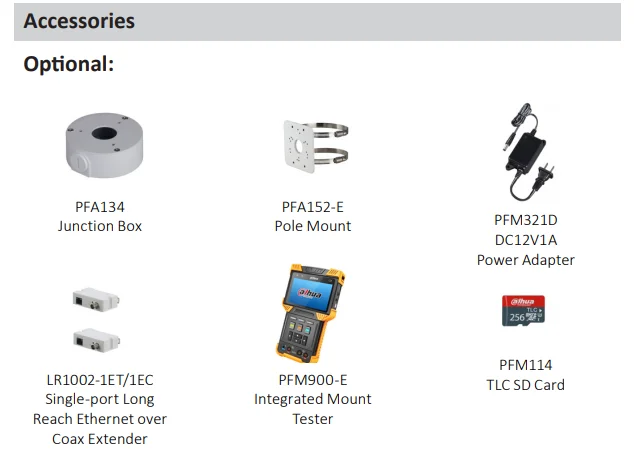 Accessories

Optional:

PFA134
Junction Box

PFA152-E
Pole Mount

PFM321D
DC12V1A
Power Adapter

LR1002-1ET/1EC
Single-port Long Reach Ethernet over Coax Extender

alhua

PFM900-E
Integrated Mount Tester

alhua
TLC
256

PFM114
TLC SD Card